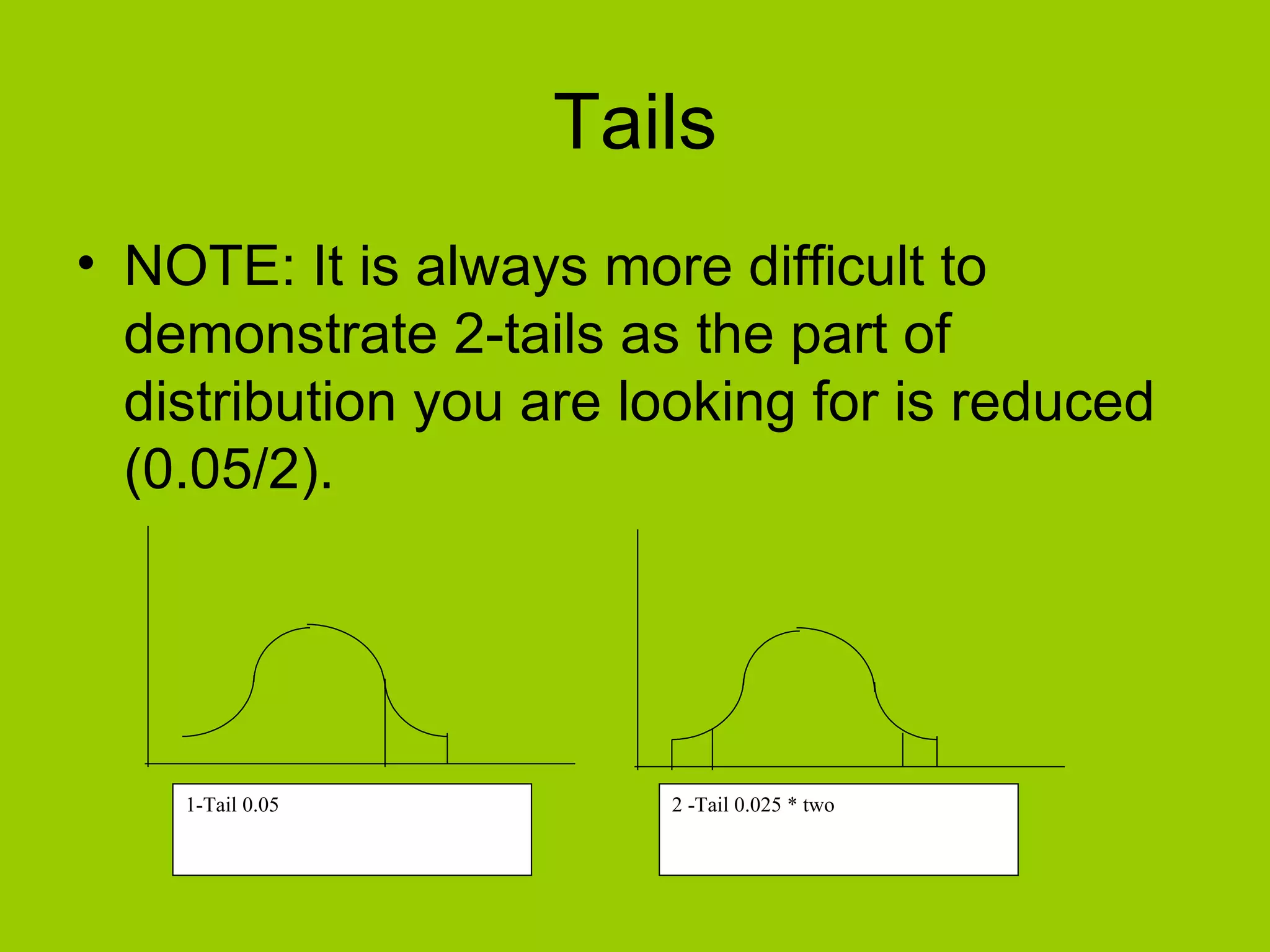 Tails

• NOTE: It is always more difficult to demonstrate 2-tails as the part of distribution you are looking for is reduced (0.05/2).

1-Tail 0.05

2 -Tail 0.025 * two